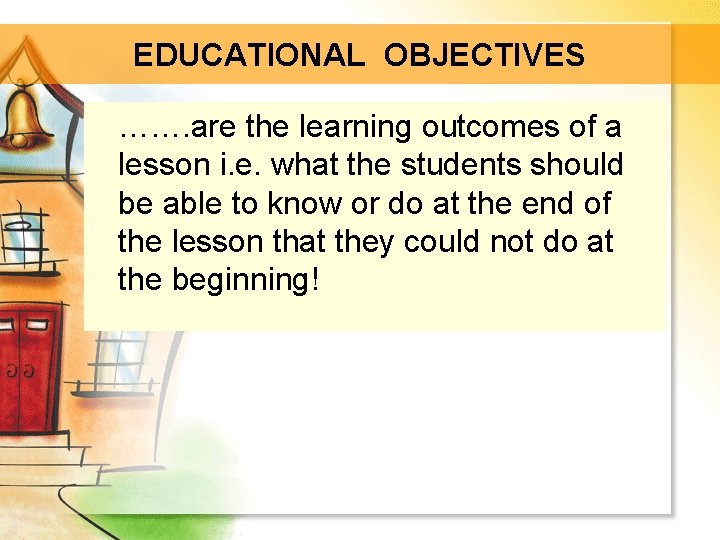 EDUCATIONAL OBJECTIVES

…….are the learning outcomes of a lesson i.e. what the students should be able to know or do at the end of the lesson that they could not do at the beginning!